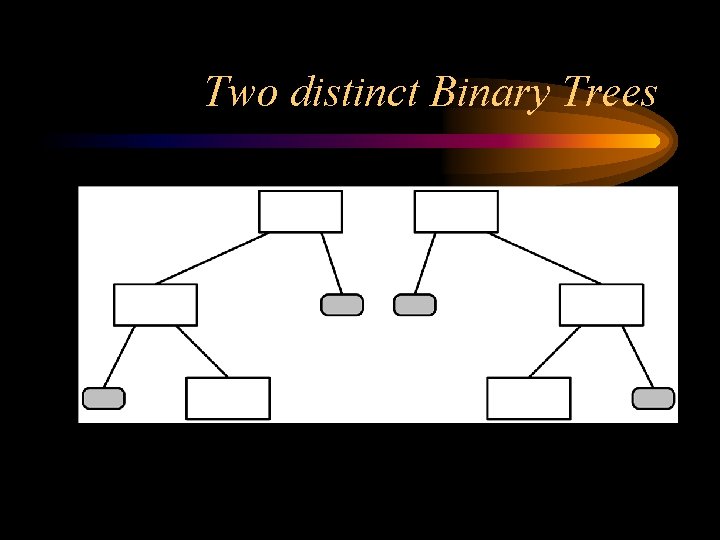 Two distinct Binary Trees